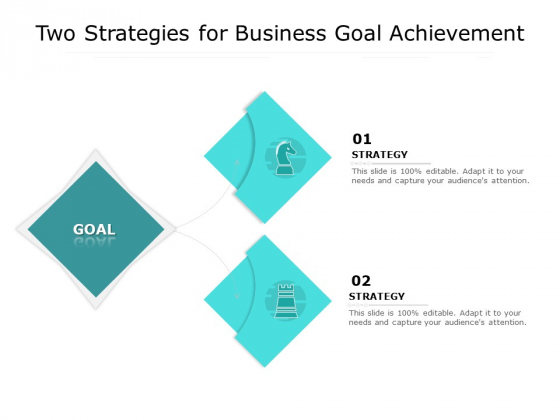 Two Strategies for Business Goal Achievement

GOAL

01
STRATEGY
This slide is 100% editable. Adapt it to your needs and capture your audience's attention.

02
STRATEGY
This slide is 100% editable. Adapt it to your needs and capture your audience's attention.